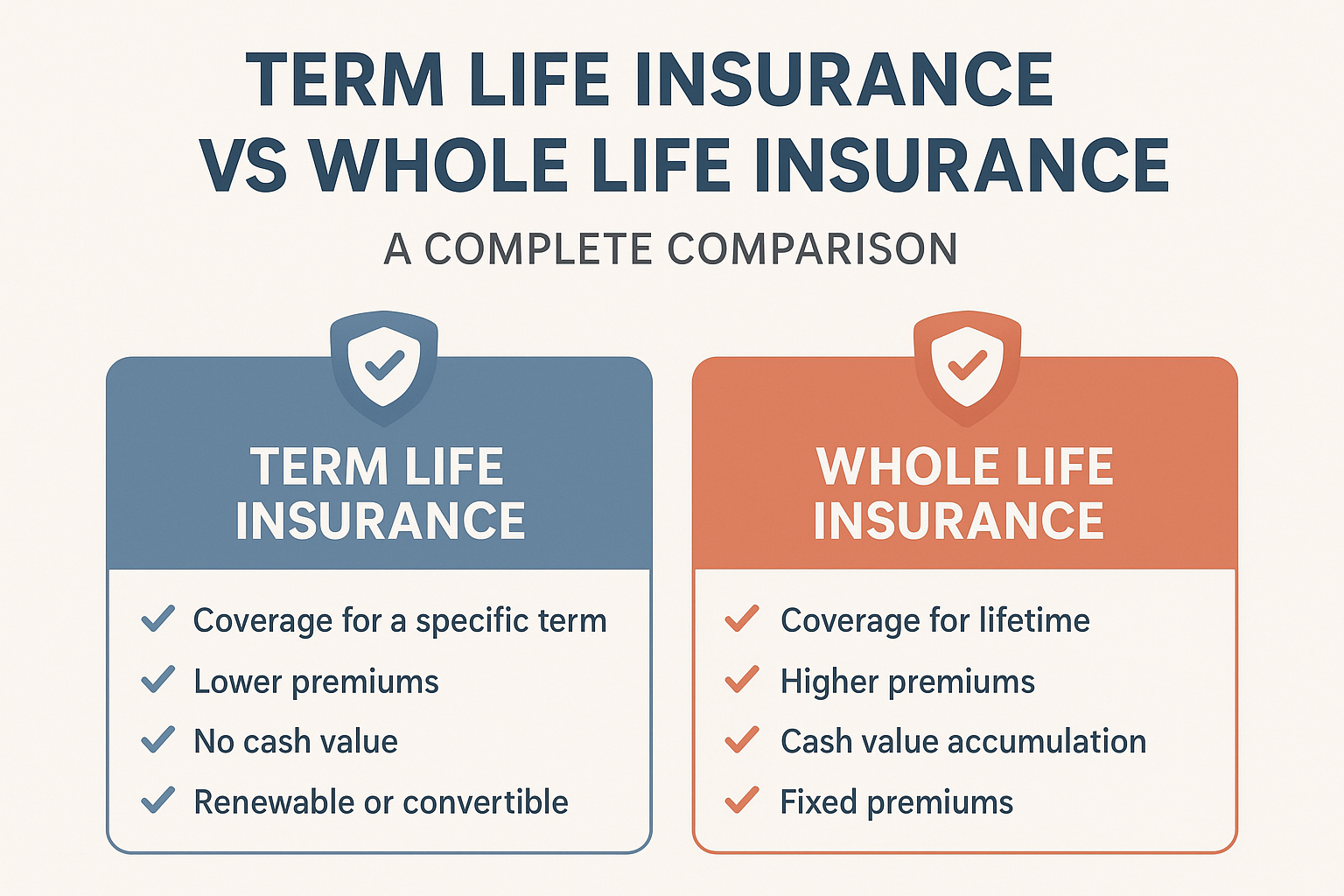 TERM LIFE INSURANCE
VS WHOLE LIFE INSURANCE

A COMPLETE COMPARISON

TERM LIFE INSURANCE

Coverage for a specific term
Lower premiums
No cash value
Renewable or convertible

WHOLE LIFE INSURANCE

Coverage for lifetime
Higher premiums
Cash value accumulation
Fixed premiums